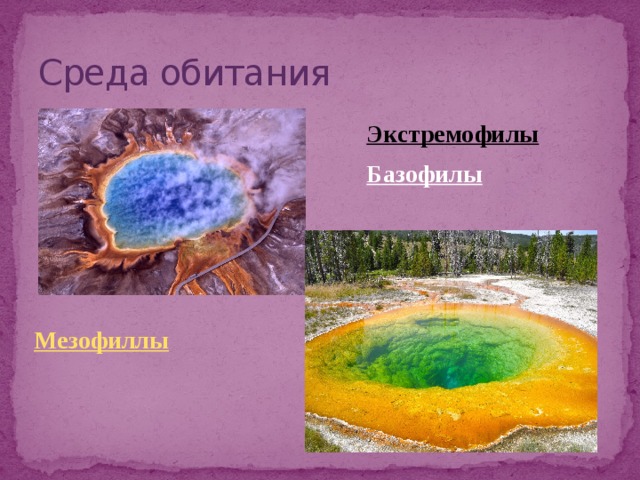 Среда обитания

Экстремофилы

Базофилы

Мезофиллы